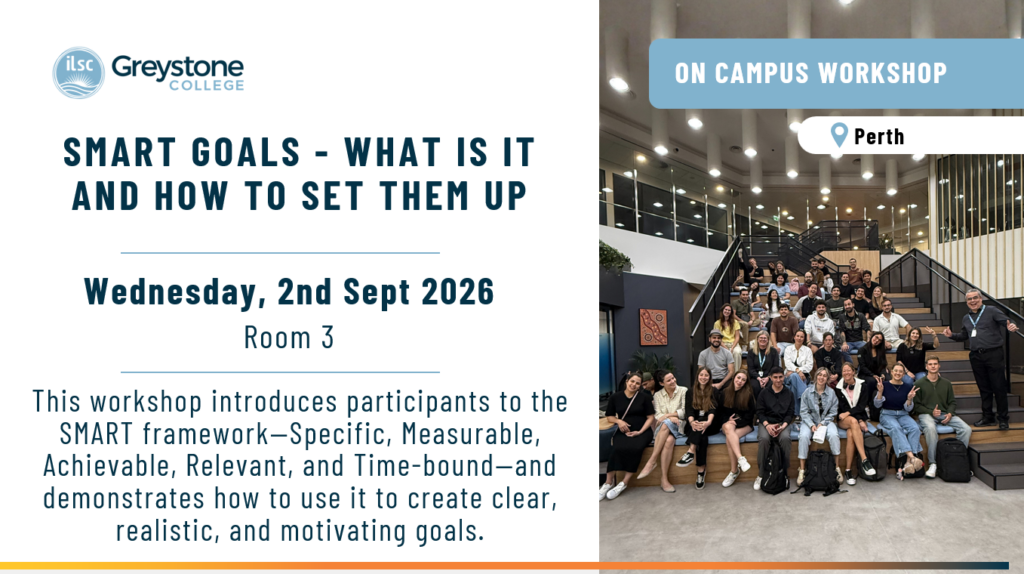 ilsc Greystone COLLEGE

SMART GOALS - WHAT IS IT AND HOW TO SET THEM UP

Wednesday, 2nd Sept 2026

Room 3

This workshop introduces participants to the SMART framework—Specific, Measurable, Achievable, Relevant, and Time-bound—and demonstrates how to use it to create clear, realistic, and motivating goals.

ON CAMPUS WORKSHOP

Perth